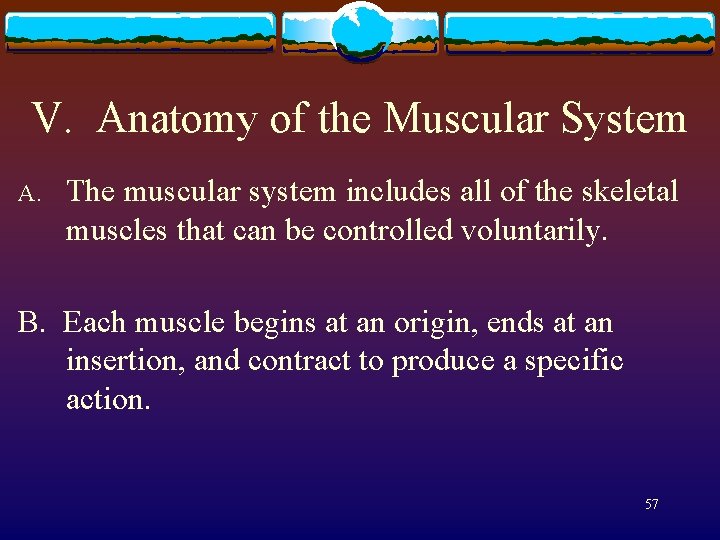 V. Anatomy of the Muscular System

A. The muscular system includes all of the skeletal muscles that can be controlled voluntarily.

B. Each muscle begins at an origin, ends at an insertion, and contract to produce a specific action.

57